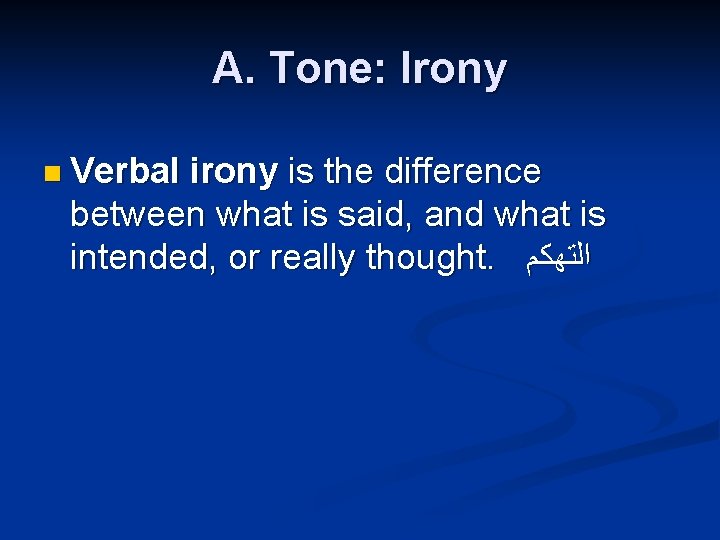 A. Tone: Irony

Verbal irony is the difference between what is said, and what is intended, or really thought. التهكم